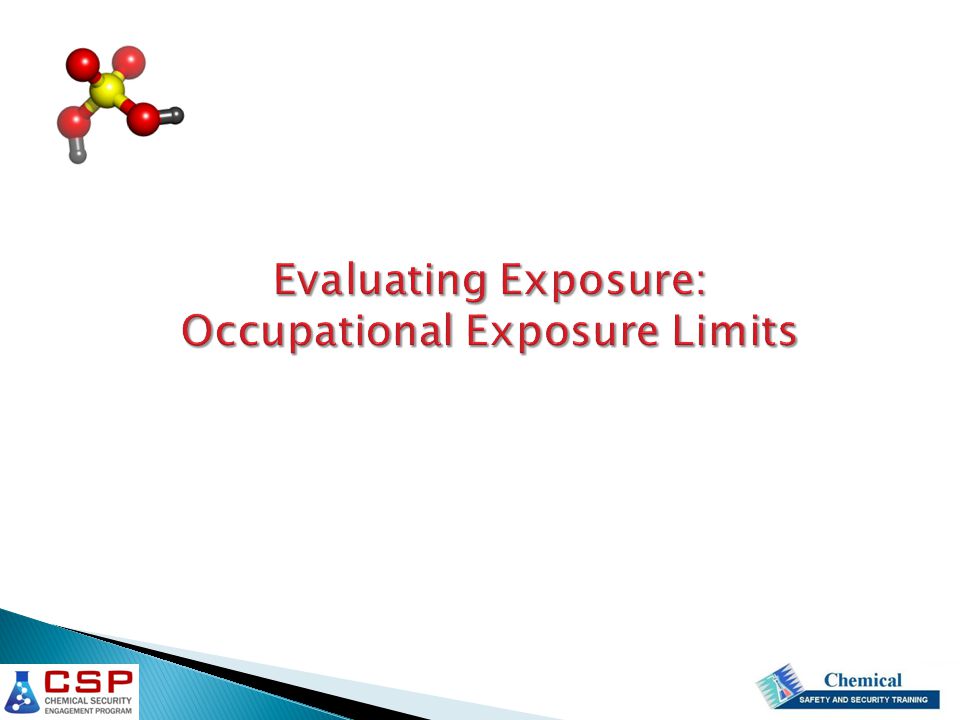 Evaluating Exposure:
Occupational Exposure Limits

CSP
CHEMICAL SECURITY
ENGAGEMENT PROGRAM

Chemical
SAFETY AND SECURITY TRAINING